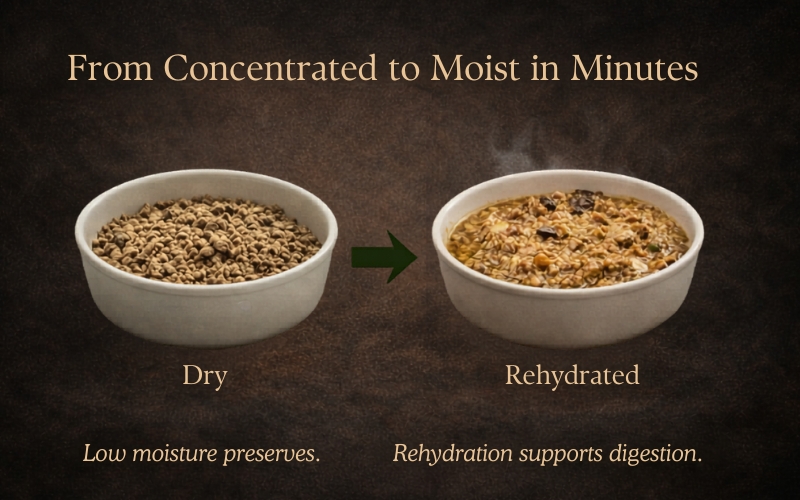 From Concentrated to Moist in Minutes

Dry

Rehydrated

Low moisture preserves.

Rehydration supports digestion.